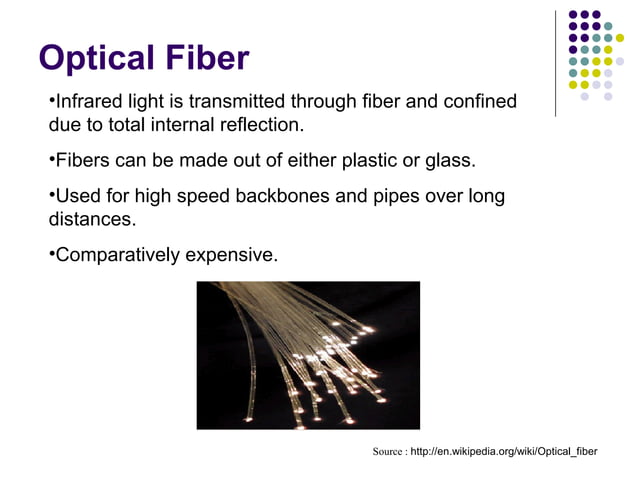 Optical Fiber

•Infrared light is transmitted through fiber and confined due to total internal reflection.

•Fibers can be made out of either plastic or glass.

•Used for high speed backbones and pipes over long distances.

•Comparatively expensive.

Source : http://en.wikipedia.org/wiki/Optical_fiber